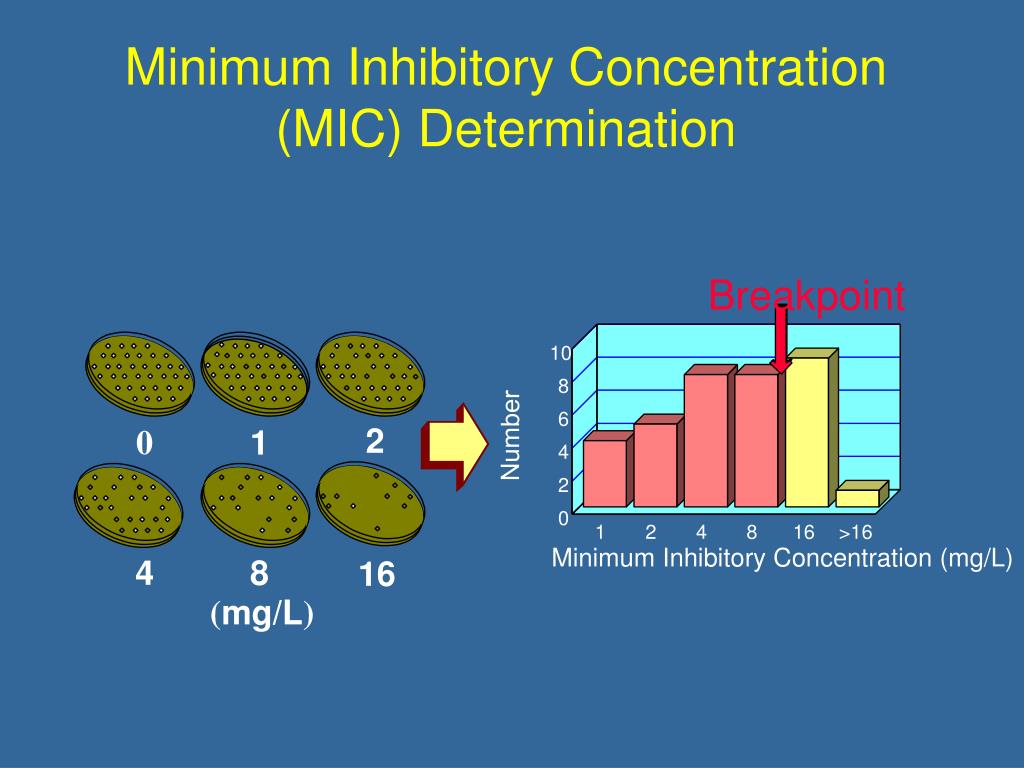 Minimum Inhibitory Concentration (MIC) Determination

0 1 2

4 8 16
(mg/L)

Breakpoint

Number

10
8
6
4
2
0

1 2 4 8 16 >16

Minimum Inhibitory Concentration (mg/L)